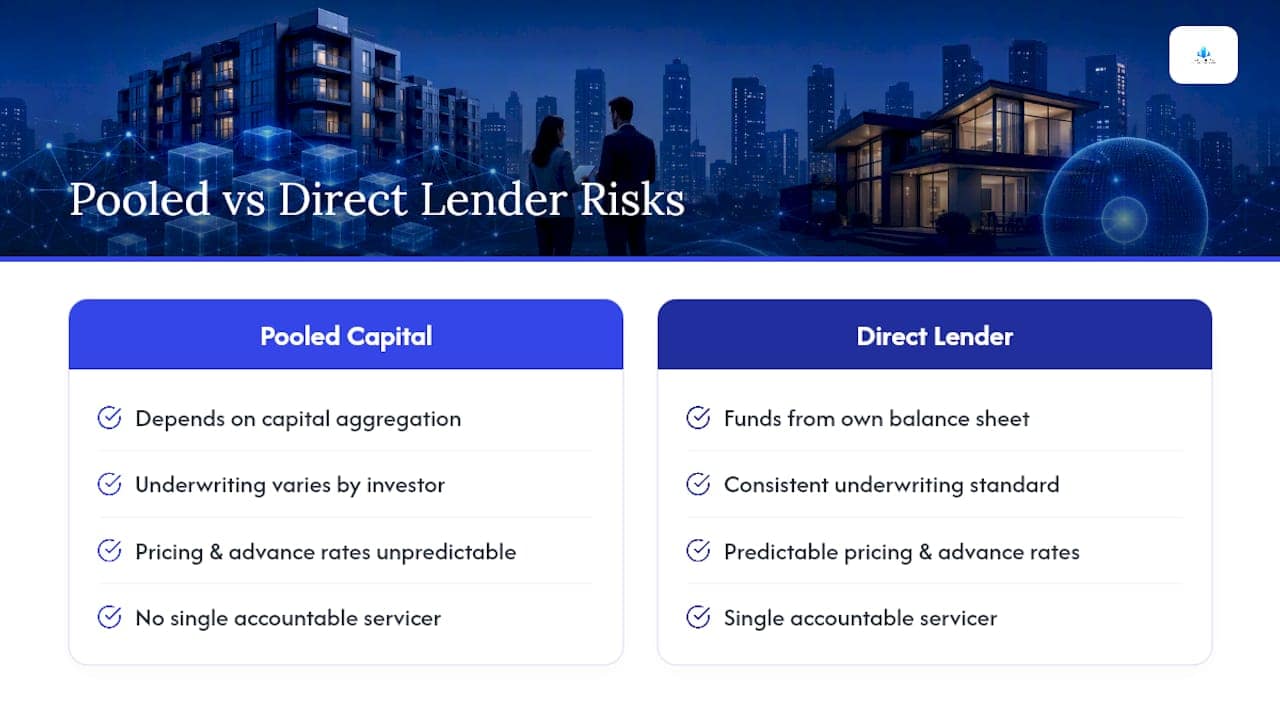 Pooled vs Direct Lender Risks

Pooled Capital

Depends on capital aggregation

Underwriting varies by investor

Pricing & advance rates unpredictable

No single accountable servicer

Direct Lender

Funds from own balance sheet

Consistent underwriting standard

Predictable pricing & advance rates

Single accountable servicer